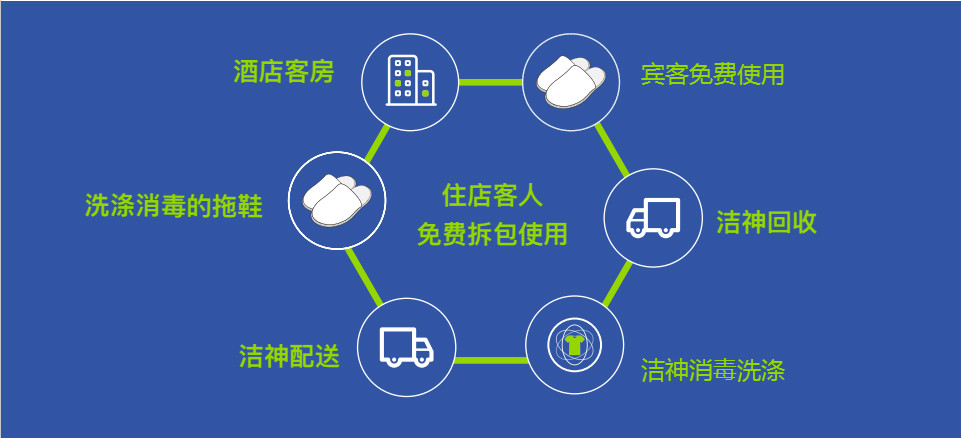 酒店客房

宾客免费使用

洗涤消毒的拖鞋

住店客人
免费拆包使用

洁神回收

洁神配送

洁神消毒洗涤